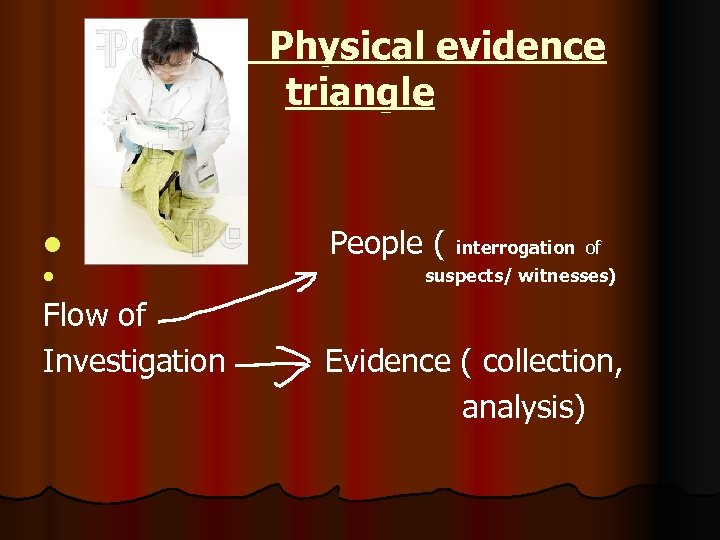 Physical evidence triangle

People ( interrogation of suspects/ witnesses)

Flow of Investigation

Evidence ( collection, analysis)